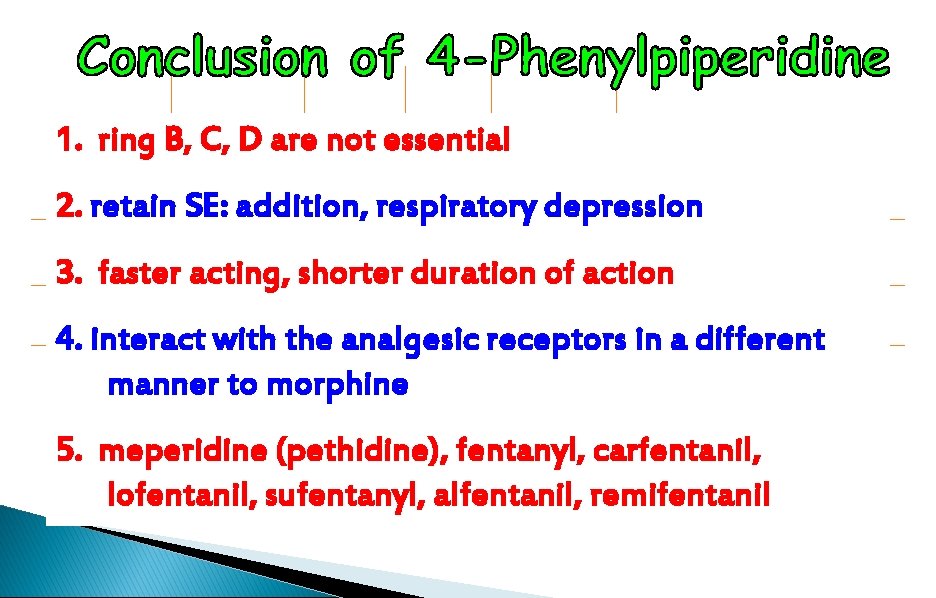 Conclusion of 4-Phenylpiperidine

1. ring B, C, D are not essential

2. retain SE: addition, respiratory depression

3. faster acting, shorter duration of action

4. interact with the analgesic receptors in a different manner to morphine

5. meperidine (pethidine), fentanyl, carfentanil, lofentanil, sufentanyl, alfentanil, remifentanil